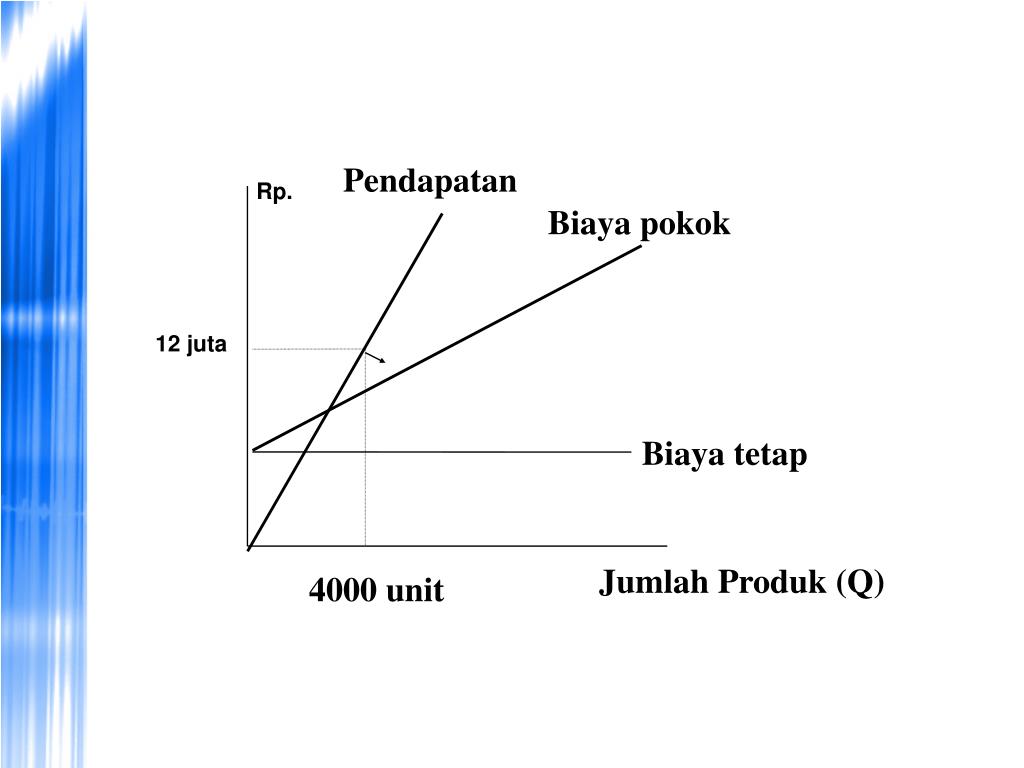 Rp.

Pendapatan

Biaya pokok

12 juta

Biaya tetap

4000 unit

Jumlah Produk (Q)